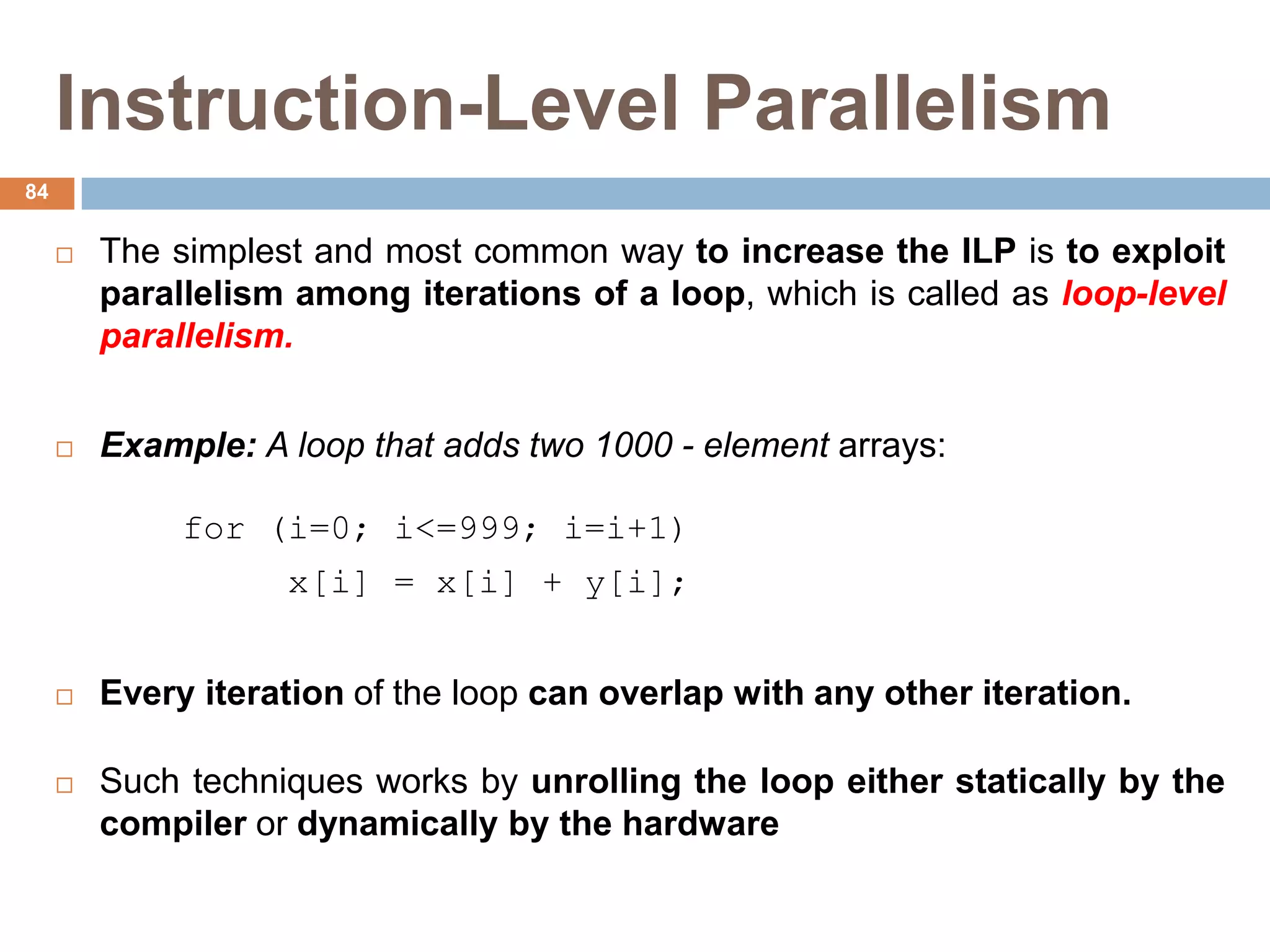 Instruction-Level Parallelism

84

□ The simplest and most common way to increase the ILP is to exploit parallelism among iterations of a loop, which is called as loop-level parallelism.

□ Example: A loop that adds two 1000 - element arrays:

for (i=0; i<=999; i=i+1)
x[i] = x[i] + y[i];

□ Every iteration of the loop can overlap with any other iteration.

□ Such techniques works by unrolling the loop either statically by the compiler or dynamically by the hardware